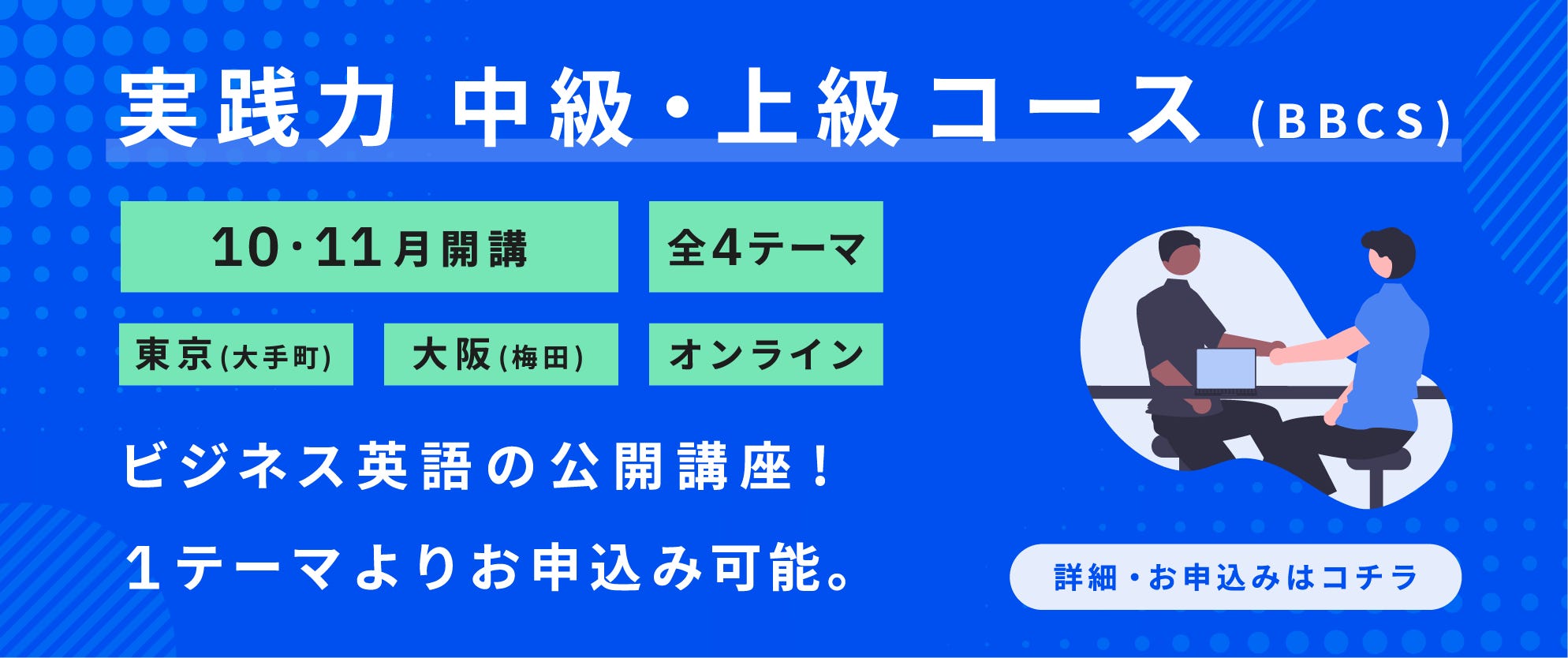 実践力 中級・上級コース (BBCS)

10・11月開講

全4テーマ

東京(大手町)

大阪(梅田)

オンライン

ビジネス英語の公開講座！

１テーマよりお申込み可能。

詳細・お申込みはコチラ